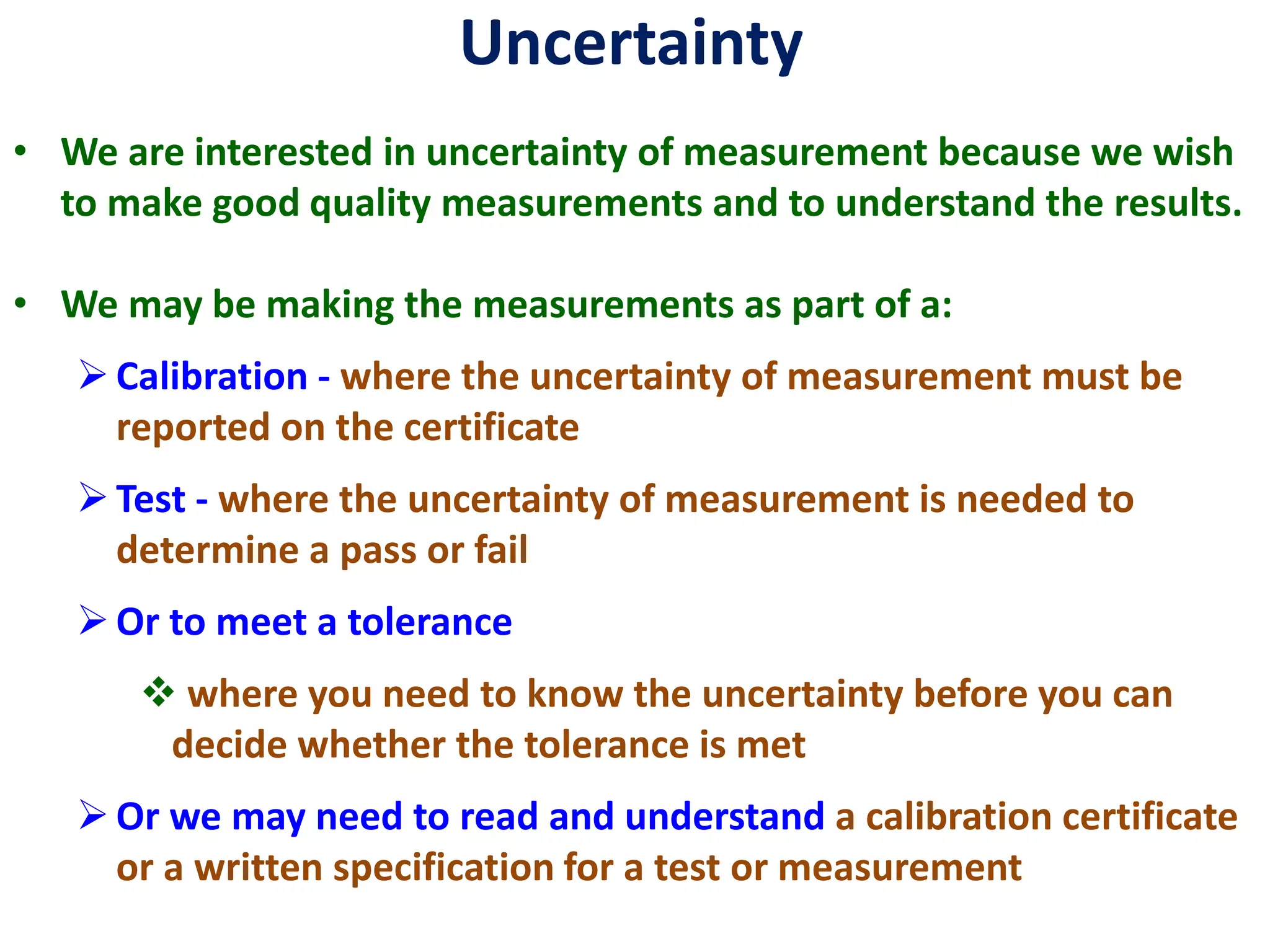 Uncertainty

• We are interested in uncertainty of measurement because we wish to make good quality measurements and to understand the results.

• We may be making the measurements as part of a:

➢ Calibration - where the uncertainty of measurement must be reported on the certificate

➢ Test - where the uncertainty of measurement is needed to determine a pass or fail

➢ Or to meet a tolerance

❖ where you need to know the uncertainty before you can decide whether the tolerance is met

➢ Or we may need to read and understand a calibration certificate or a written specification for a test or measurement